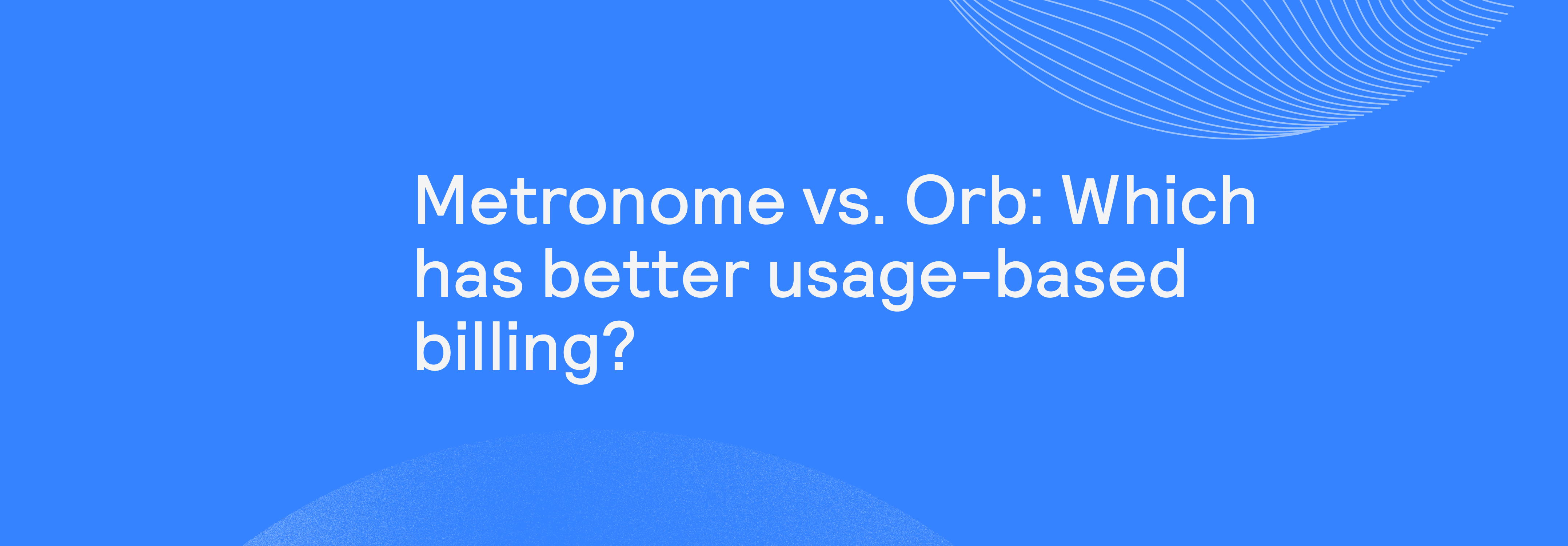 Metronome vs. Orb: Which has better usage-based billing?